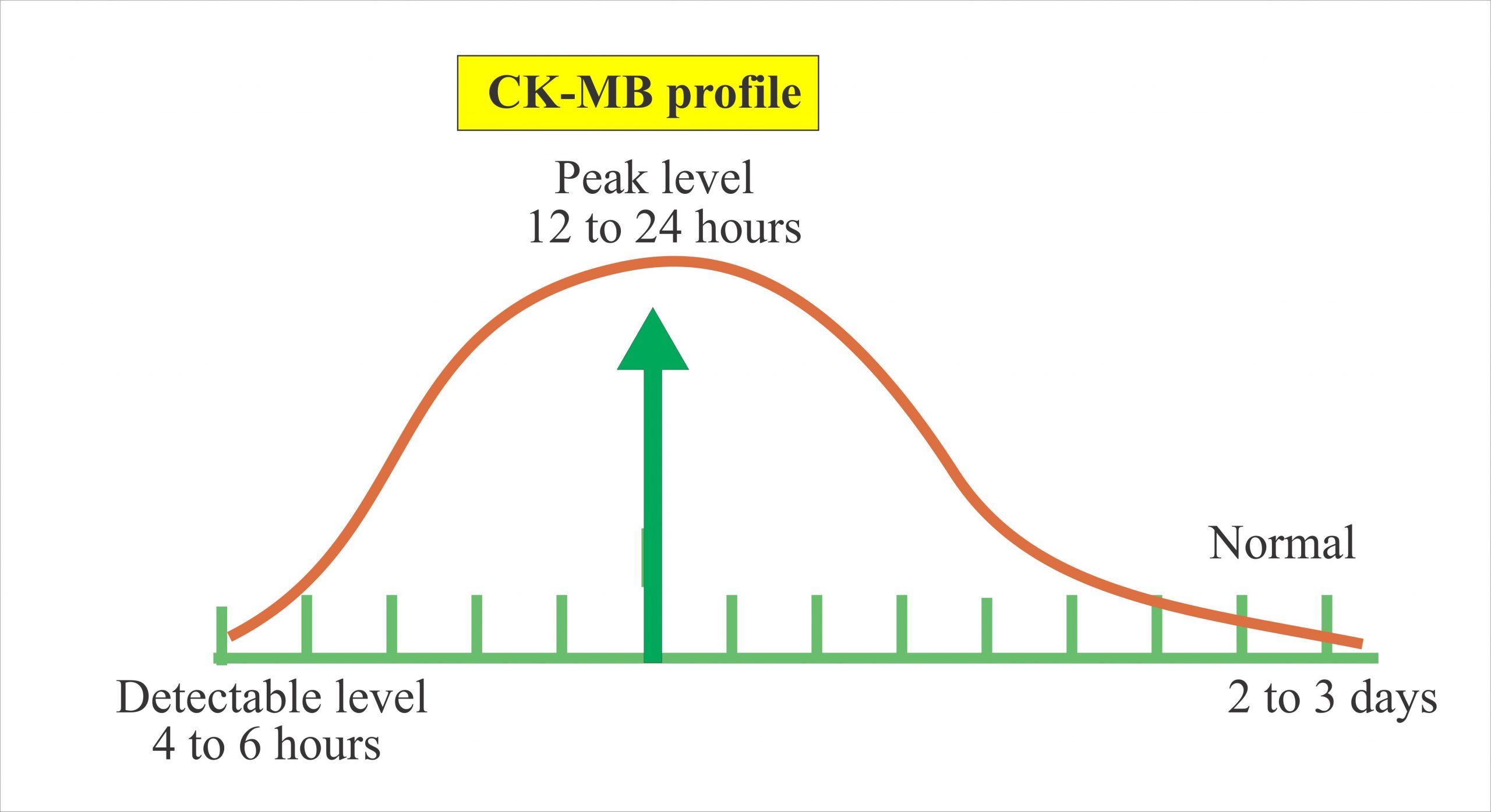 CK-MB profile

Peak level
12 to 24 hours

Normal

Detectable level
4 to 6 hours

2 to 3 days